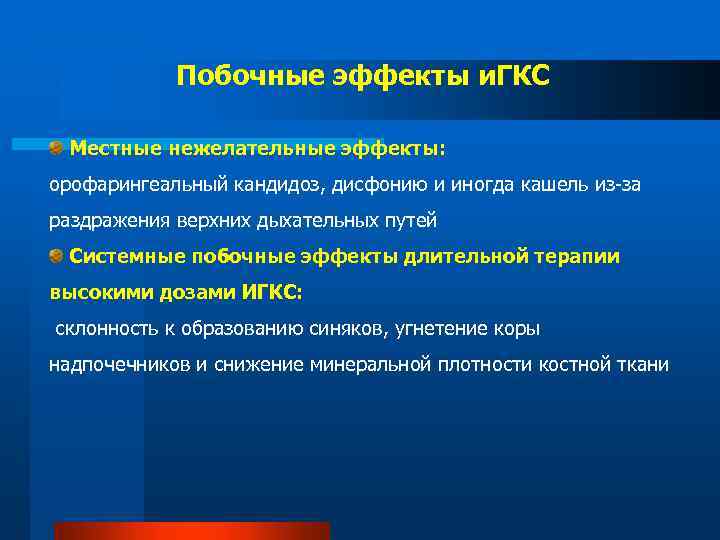 Побочные эффекты иГКС

Местные нежелательные эффекты:
орофарингеальный кандидоз, дисфонию и иногда кашель из-за раздражения верхних дыхательных путей

Системные побочные эффекты длительной терапии высокими дозами ИГКС:
склонность к образованию синяков, угнетение коры надпочечников и снижение минеральной плотности костной ткани